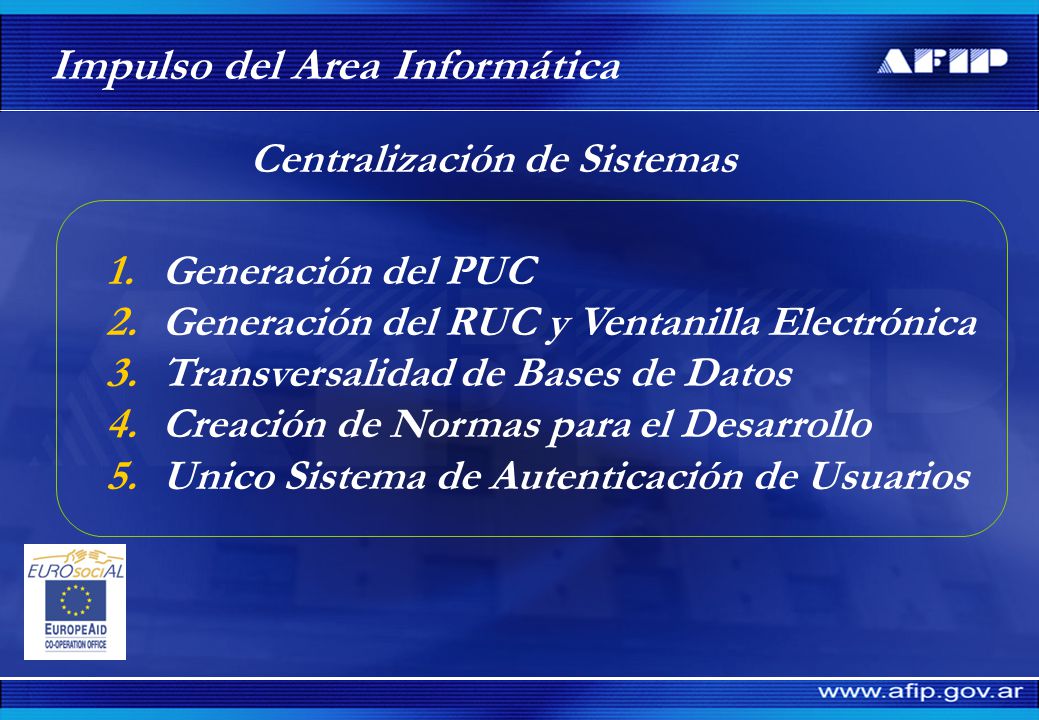 Impulso del Area Informática

AFIP

Centralización de Sistemas

1. Generación del PUC
2. Generación del RUC y Ventanilla Electrónica
3. Transversalidad de Bases de Datos
4. Creación de Normas para el Desarrollo
5. Unico Sistema de Autenticación de Usuarios

EUROsociAL

EUROPEAID
CO-OPERATION OFFICE

www.afip.gov.ar